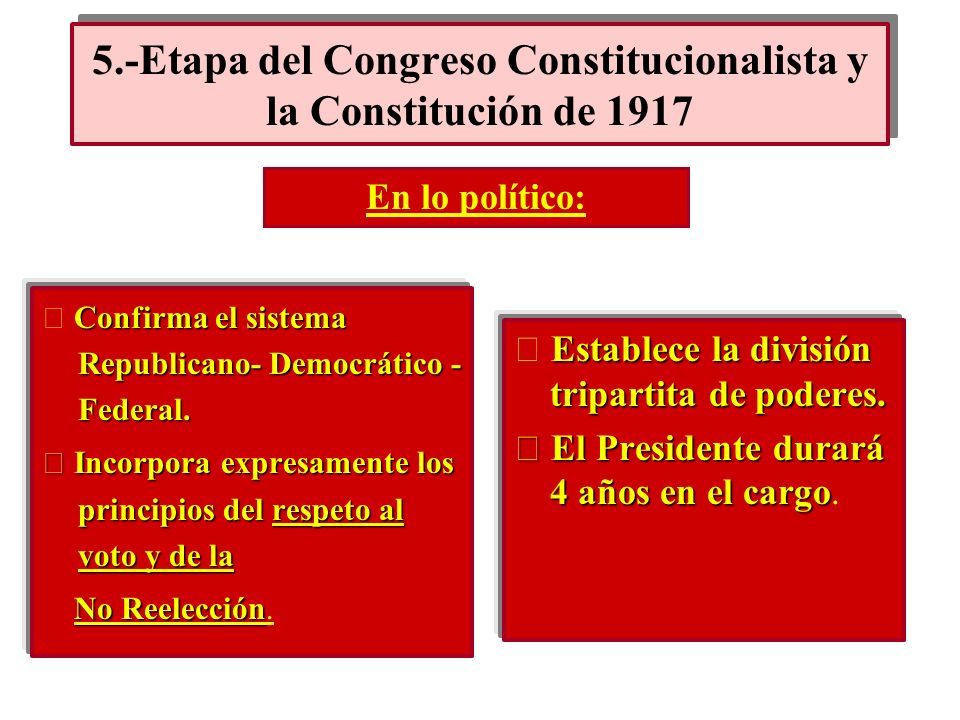 5.-Etapa del Congreso Constitucionalista y la Constitución de 1917

En lo político:

Confirma el sistema Republicano- Democrático - Federal.

Incorpora expresamente los principios del respeto al voto y de la No Reelección.

Establece la división tripartita de poderes.

El Presidente durará 4 años en el cargo.